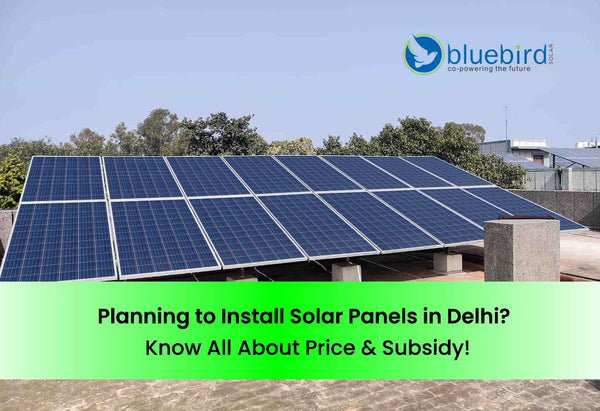 bluebird SOLAR
co-powering the future

Planning to Install Solar Panels in Delhi?
Know All About Price & Subsidy!